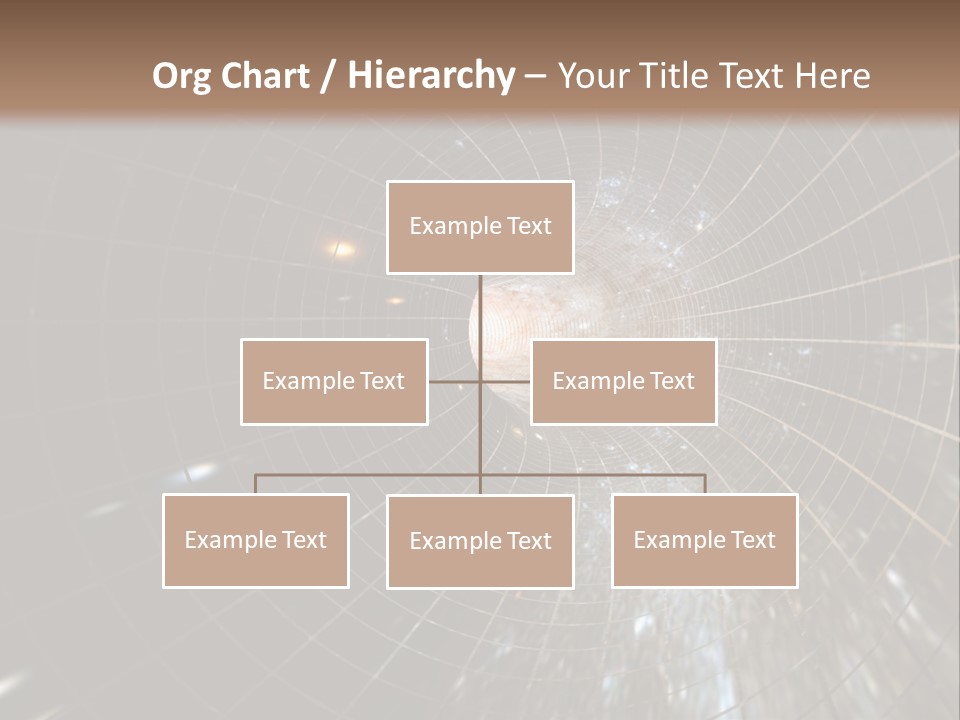 Org Chart / Hierarchy – Your Title Text Here

Example Text

Example Text

Example Text

Example Text

Example Text

Example Text